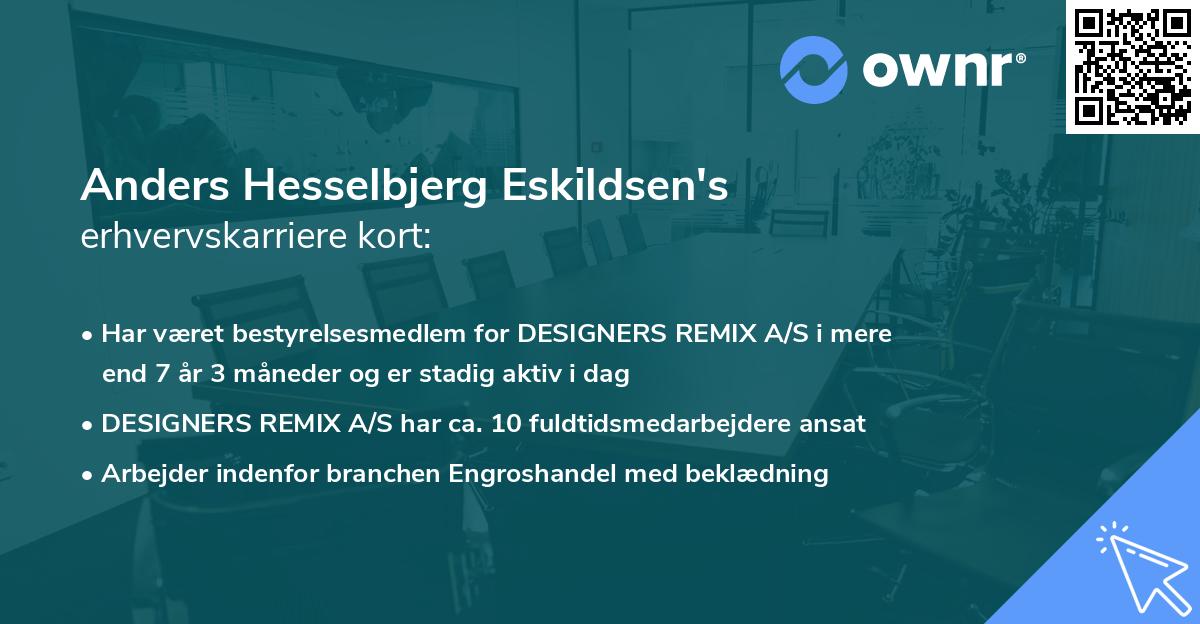 ownr®

Anders Hesselbjerg Eskildsen's erhvervskarriere kort:

• Har været bestyrelsesmedlem for DESIGNERS REMIX A/S i mere end 7 år 3 måneder og er stadig aktiv i dag
• DESIGNERS REMIX A/S har ca. 10 fuldtidsmedarbejdere ansat
• Arbejder indenfor branchen Engroshandel med beklædning